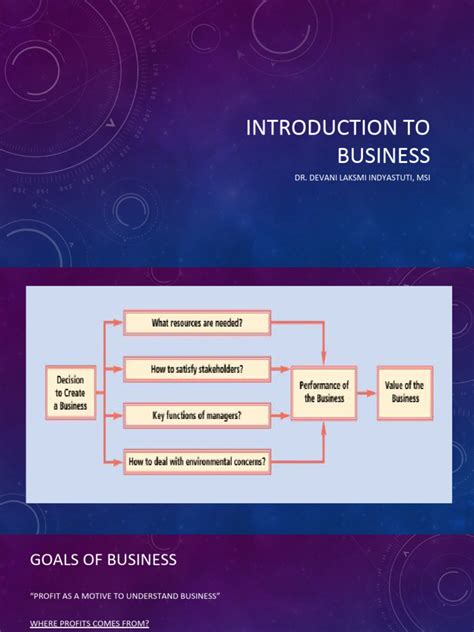 INTRODUCTION TO BUSINESS

DR. DEVANI LAKSMI INDYASTUTI, MSI

Decision to Create a Business

What resources are needed?

How to satisfy stakeholders?

Key functions of managers?

How to deal with environmental concerns?

Performance of the Business

Value of the Business

GOALS OF BUSINESS

"PROFIT AS A MOTIVE TO UNDERSTAND BUSINESS"

WHERE PROFITS COMES FROM?